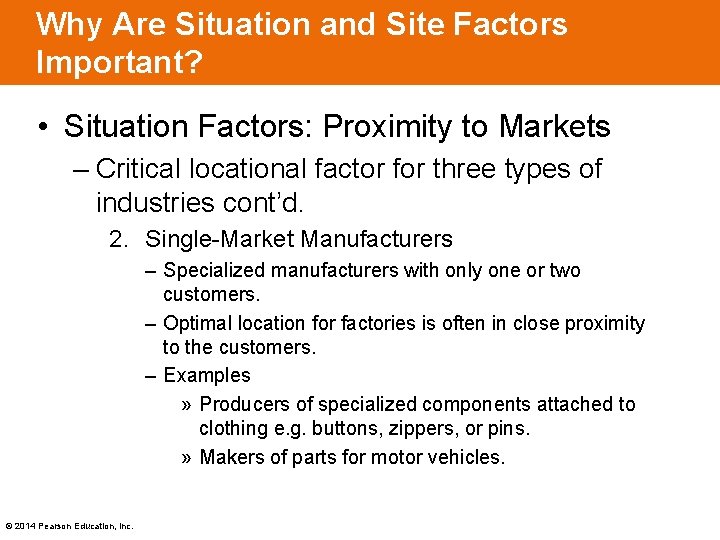 Why Are Situation and Site Factors Important?

• Situation Factors: Proximity to Markets

– Critical locational factor for three types of industries cont'd.

2. Single-Market Manufacturers

– Specialized manufacturers with only one or two customers.

– Optimal location for factories is often in close proximity to the customers.

– Examples

» Producers of specialized components attached to clothing e.g. buttons, zippers, or pins.

» Makers of parts for motor vehicles.

© 2014 Pearson Education, Inc.